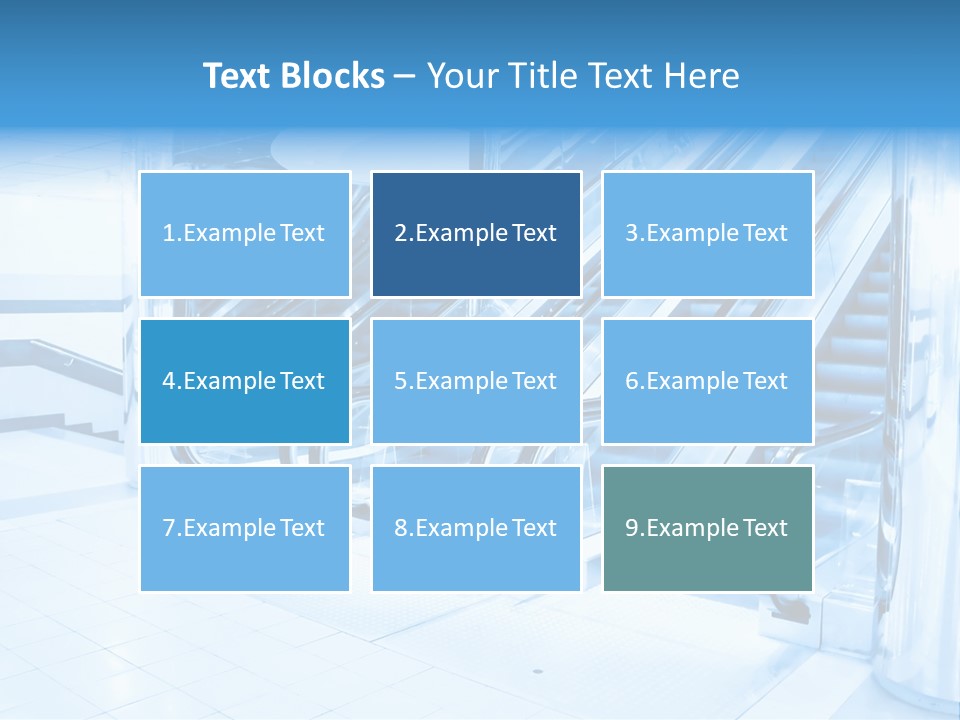 Text Blocks – Your Title Text Here

1.Example Text

2.Example Text

3.Example Text

4.Example Text

5.Example Text

6.Example Text

7.Example Text

8.Example Text

9.Example Text